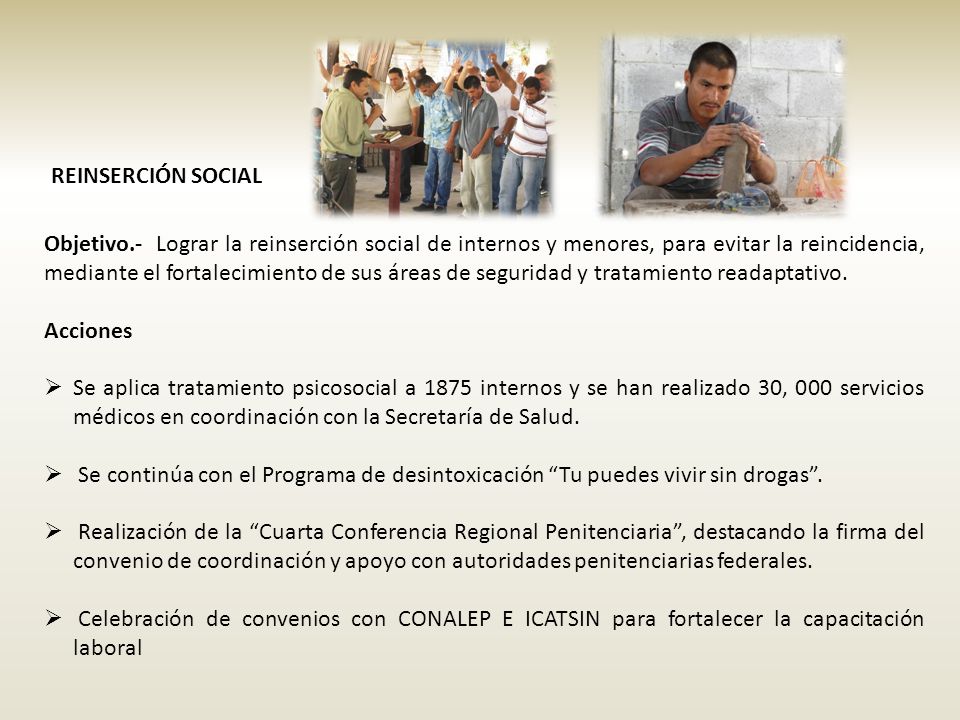 REINSERCIÓN SOCIAL

Objetivo.- Lograr la reinserción social de internos y menores, para evitar la reincidencia, mediante el fortalecimiento de sus áreas de seguridad y tratamiento readaptativo.

Acciones

➢ Se aplica tratamiento psicosocial a 1875 internos y se han realizado 30, 000 servicios médicos en coordinación con la Secretaría de Salud.

➢ Se continúa con el Programa de desintoxicación “Tu puedes vivir sin drogas”.

➢ Realización de la “Cuarta Conferencia Regional Penitenciaria”, destacando la firma del convenio de coordinación y apoyo con autoridades penitenciarias federales.

➢ Celebración de convenios con CONALEP E ICATSIN para fortalecer la capacitación laboral